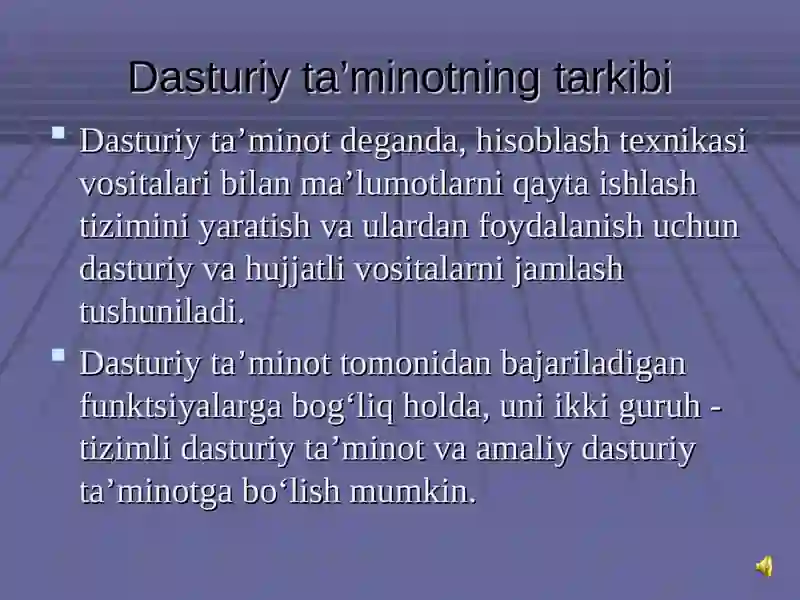 Dasturiy ta’minotning tarkibi

Dasturiy ta’minot deganda, hisoblash texnikasi vositalari bilan ma’lumotlarni qayta ishlash tizimini yaratish va ulardan foydalanish uchun dasturiy va hujjatli vositalarni jamlash tushuniladi.

Dasturiy ta’minot tomonidan bajariladigan funktsiyalarga bog‘liq holda, uni ikki guruh - tizimli dasturiy ta’minot va amaliy dasturiy ta’minotga bo‘lish mumkin.